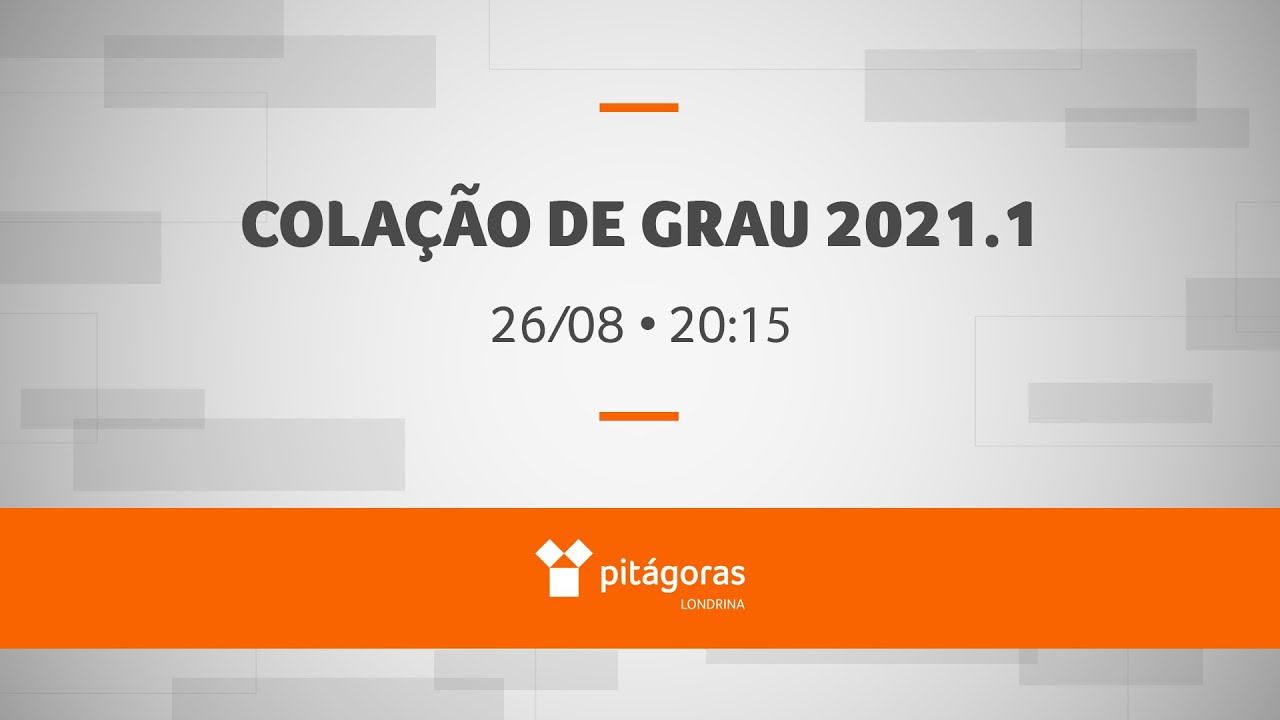 COLAÇÃO DE GRAU 2021.1

26/08 • 20:15

pitágoras
LONDRINA